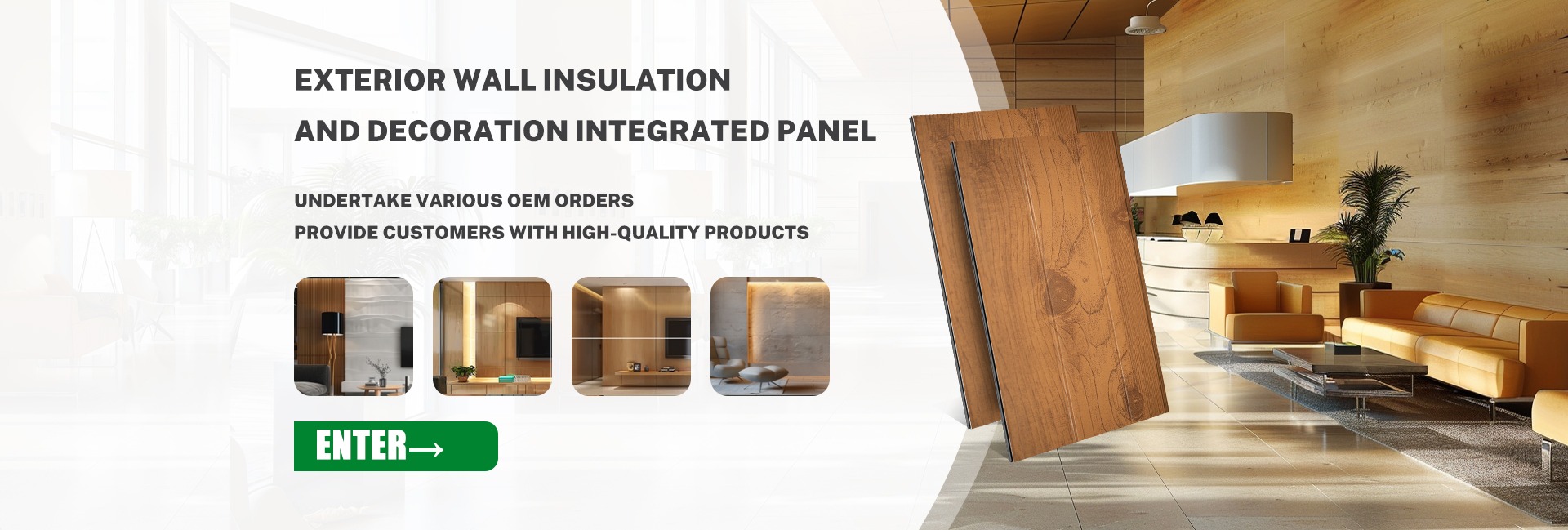 EXTERIOR WALL INSULATION
AND DECORATION INTEGRATED PANEL

UNDERTAKE VARIOUS OEM ORDERS
PROVIDE CUSTOMERS WITH HIGH-QUALITY PRODUCTS

ENTER→